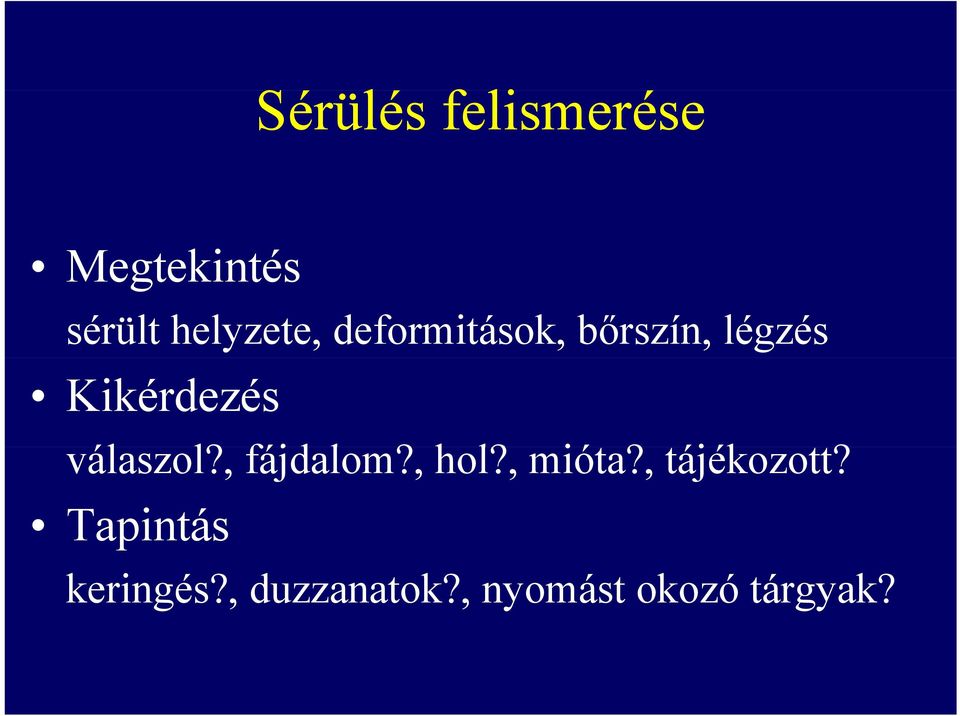 Sérülés felismerése

• Megtekintés
sérült helyzete, deformitások, bőrszín, légzés
• Kikérdezés
válaszol?, fájdalom?, hol?, mióta?, tájékozott?
• Tapintás
keringés?, duzzanatok?, nyomást okozó tárgyak?